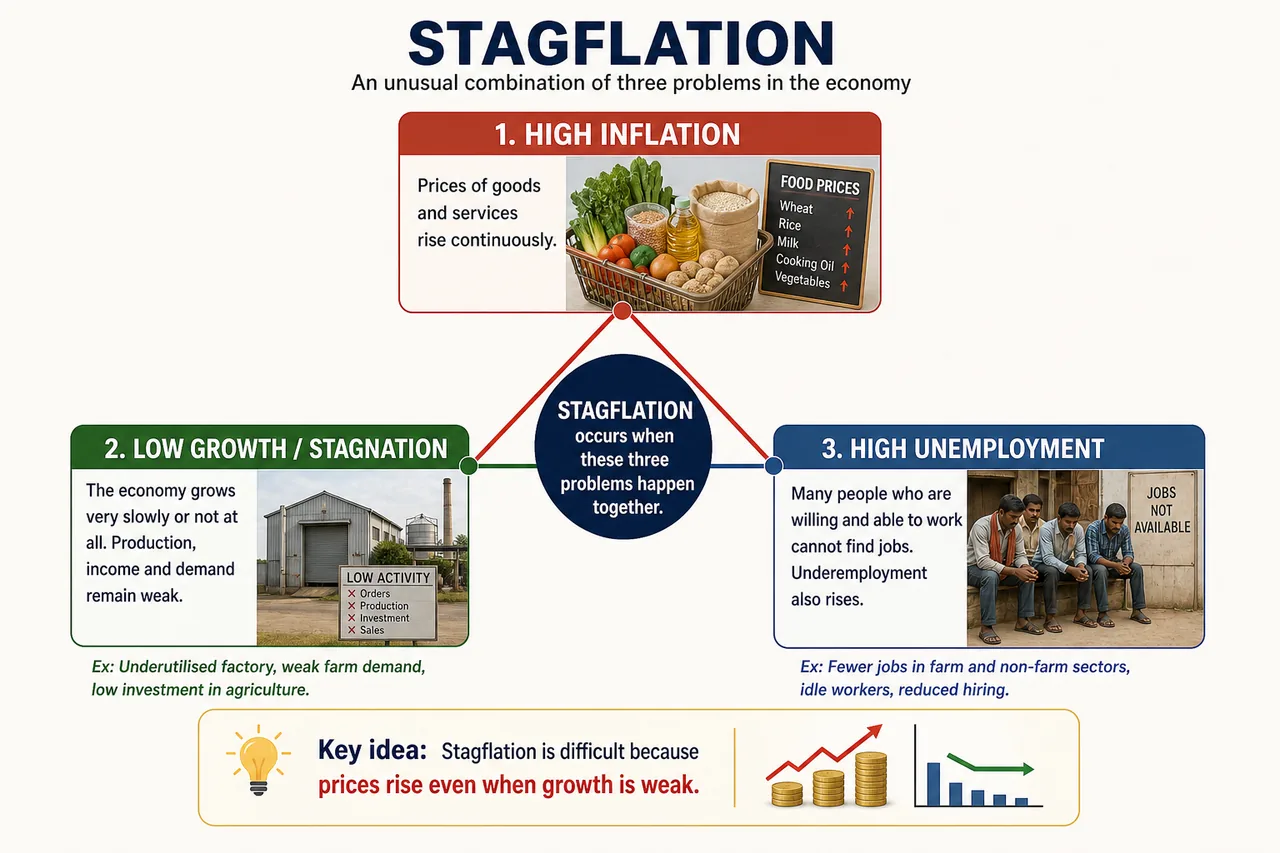 STAGFLATION

An unusual combination of three problems in the economy

1. HIGH INFLATION

Prices of goods and services rise continuously.

FOOD PRICES
Wheat ↑
Rice ↑
Milk ↑
Cooking Oil ↑
Vegetables ↑

STAGFLATION occurs when these three problems happen together.

2. LOW GROWTH / STAGNATION

The economy grows very slowly or not at all. Production, income and demand remain weak.

LOW ACTIVITY
✕ Orders
✕ Production
✕ Investment
✕ Sales

Ex: Underutilised factory, weak farm demand, low investment in agriculture.

3. HIGH UNEMPLOYMENT

Many people who are willing and able to work cannot find jobs. Underemployment also rises.

JOBS NOT AVAILABLE

Ex: Fewer jobs in farm and non-farm sectors, idle workers, reduced hiring.

Key idea: Stagflation is difficult because prices rise even when growth is weak.